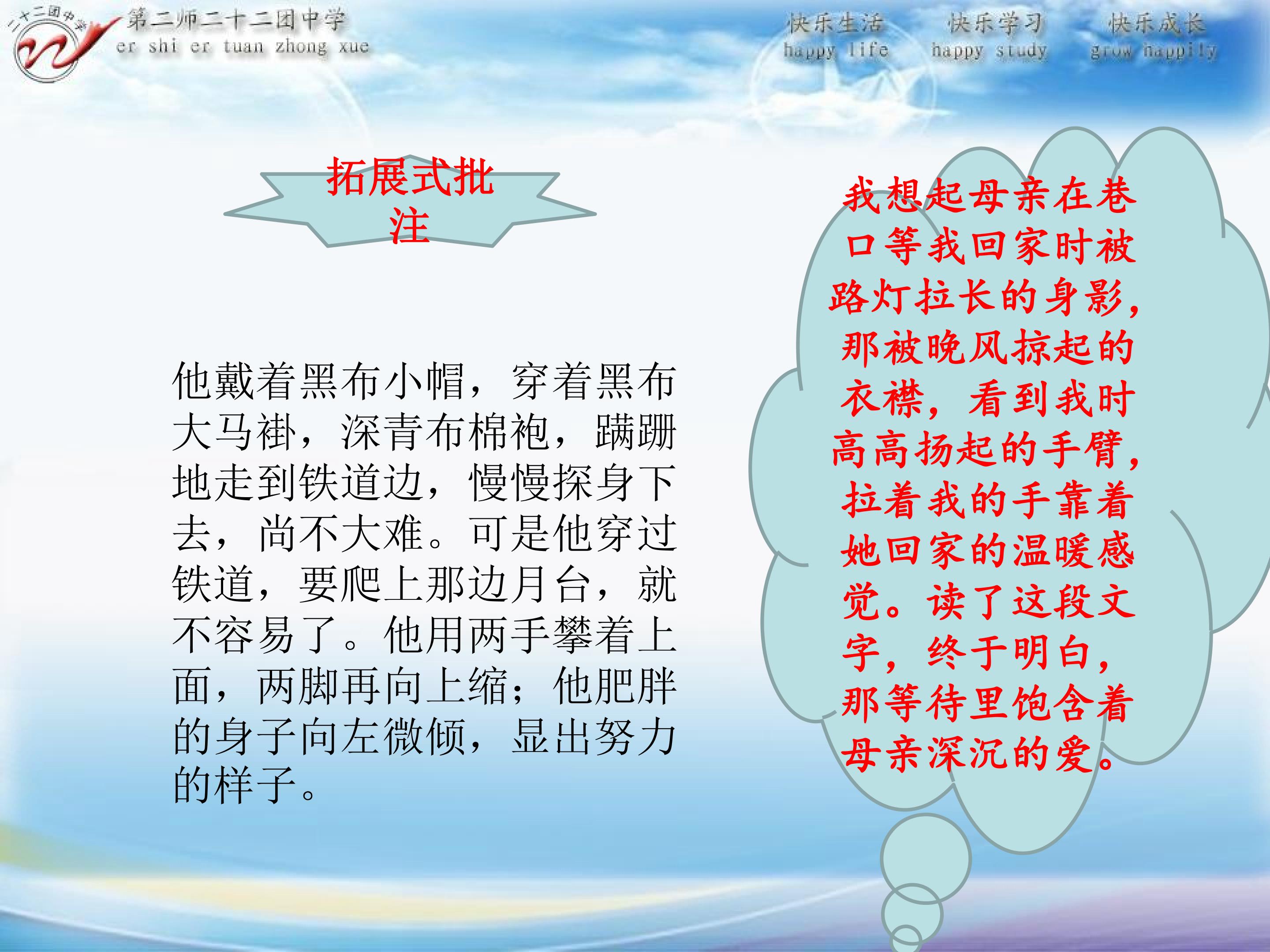 二十二团中学

第二师二十二团中学
er shi er tuan zhong xue

快乐生活
happy life

快乐学习
happy study

快乐成长
grow happily

拓展式批注

他戴着黑布小帽，穿着黑布大马褂，深青布棉袍，蹒跚地走到铁道边，慢慢探身下去，尚不大难。可是他穿过铁道，要爬上那边月台，就不容易了。他用两手攀着上面，两脚再向上缩；他肥胖的身子向左微倾，显出努力的样子。

我想起母亲在巷口等我回家时被路灯拉长的身影，那被晚风掠起的衣襟，看到我时高高扬起的手臂，拉着我的手靠着她回家的温暖感觉。读了这段文字，终于明白，那等待里饱含着母亲深沉的爱。